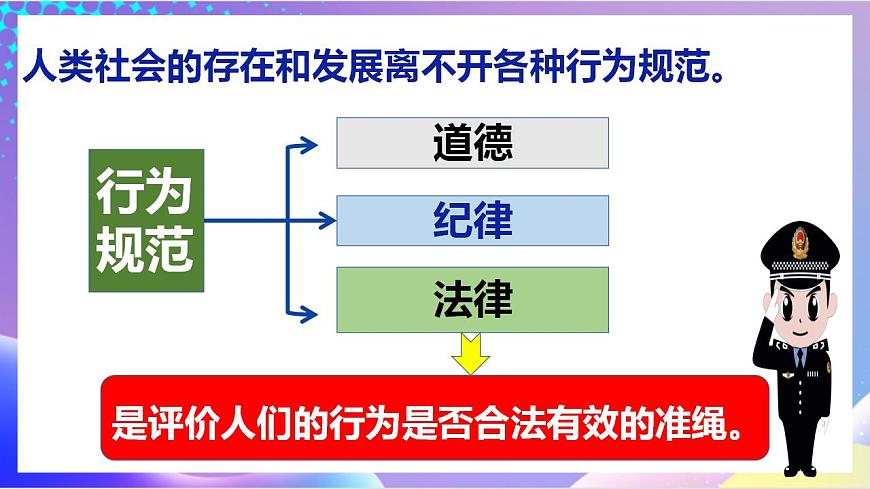 人类社会的存在和发展离不开各种行为规范。

行为规范

道德

纪律

法律

是评价人们的行为是否合法有效的准绳。